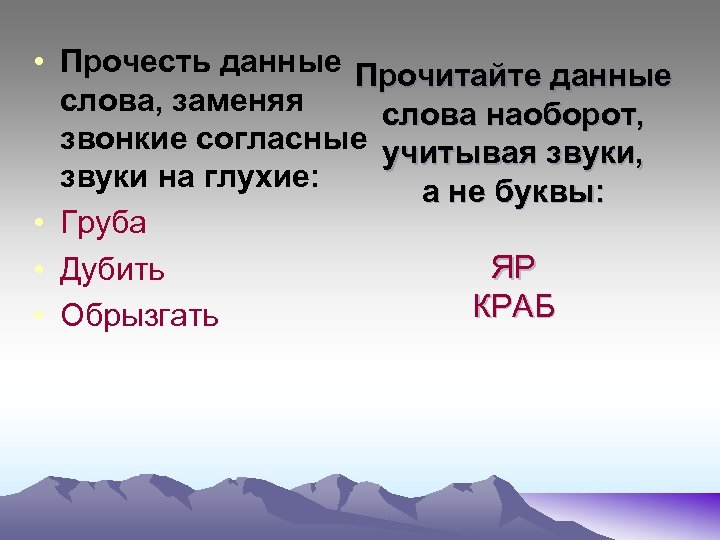 • Прочесть данные слова, заменяя звонкие согласные звуки на глухие:
• Груба
• Дубить
• Обрызгать

Прочитайте данные слова наоборот, учитывая звуки, а не буквы:

ЯР
КРАБ